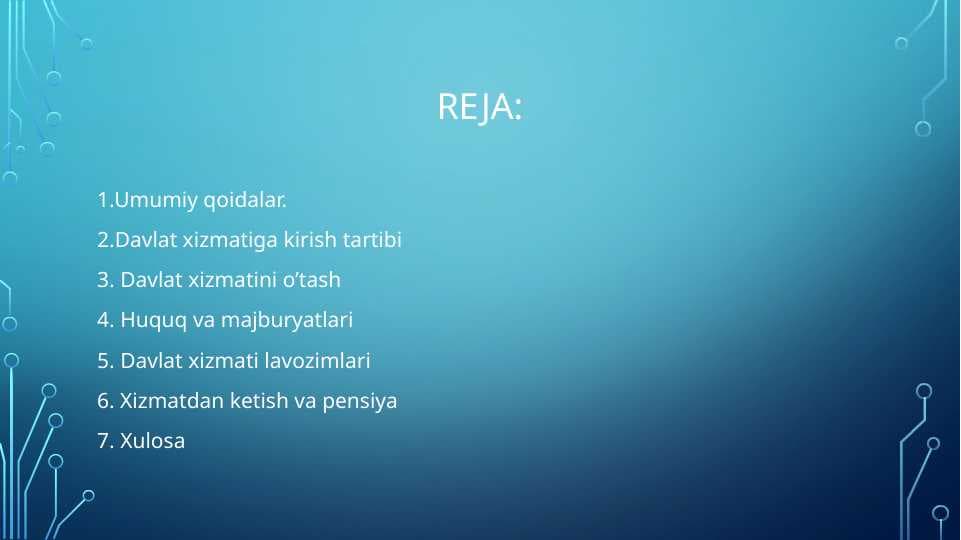 REJA:

1.Umumiy qoidalar.
2.Davlat xizmatiga kirish tartibi
3. Davlat xizmatini o'tash
4. Huquq va majburyatlari
5. Davlat xizmati lavozimlari
6. Xizmatdan ketish va pensiya
7. Xulosa